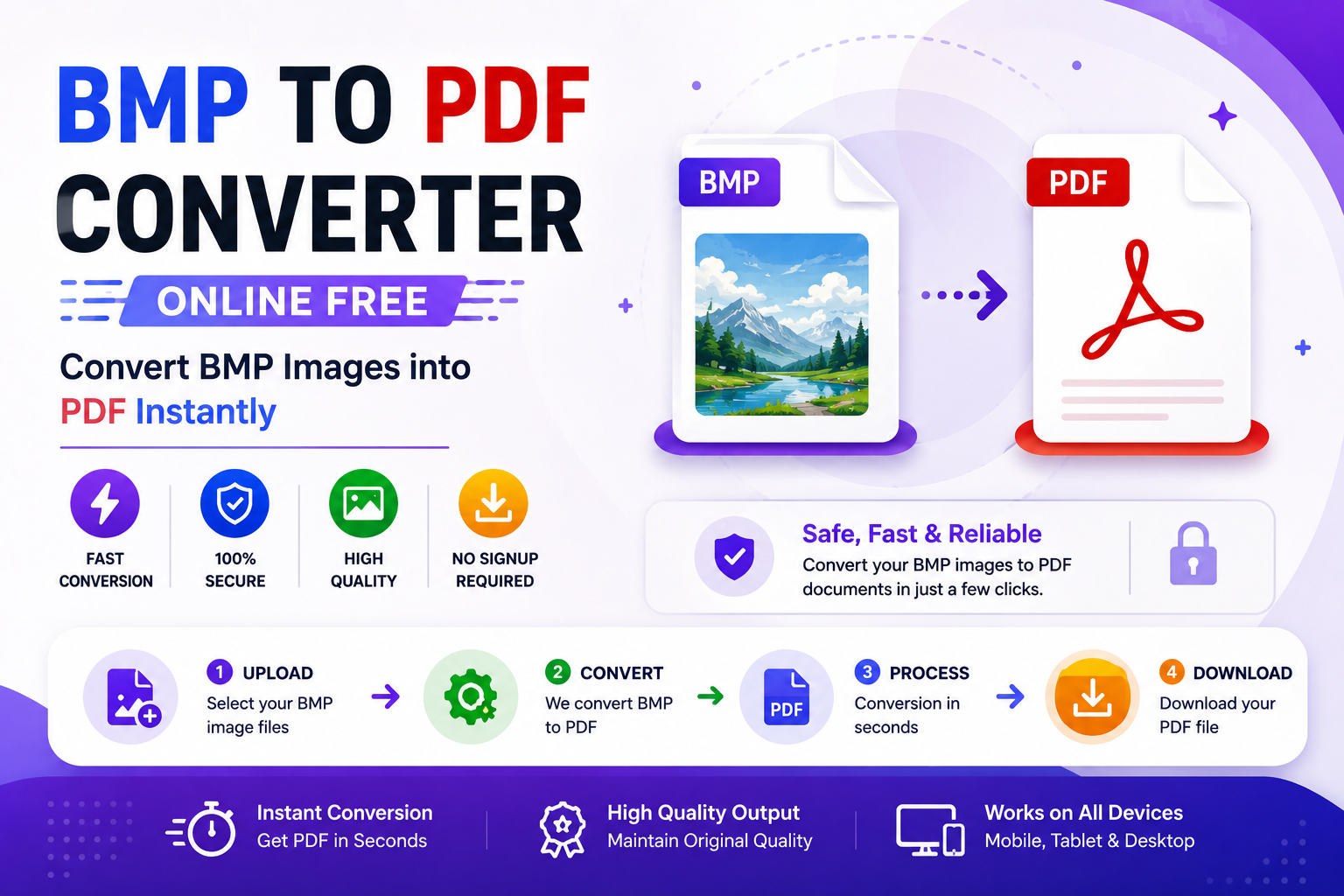 BMP TO PDF CONVERTER

ONLINE FREE

Convert BMP Images into PDF Instantly

FAST CONVERSION

100% SECURE

HIGH QUALITY

NO SIGNUP REQUIRED

BMP

PDF

Safe, Fast & Reliable
Convert your BMP images to PDF documents in just a few clicks.

1 UPLOAD
Select your BMP image files

2 CONVERT
We convert BMP to PDF

PDF

3 PROCESS
Conversion in seconds

4 DOWNLOAD
Download your PDF file

Instant Conversion
Get PDF in Seconds

High Quality Output
Maintain Original Quality

Works on All Devices
Mobile, Tablet & Desktop